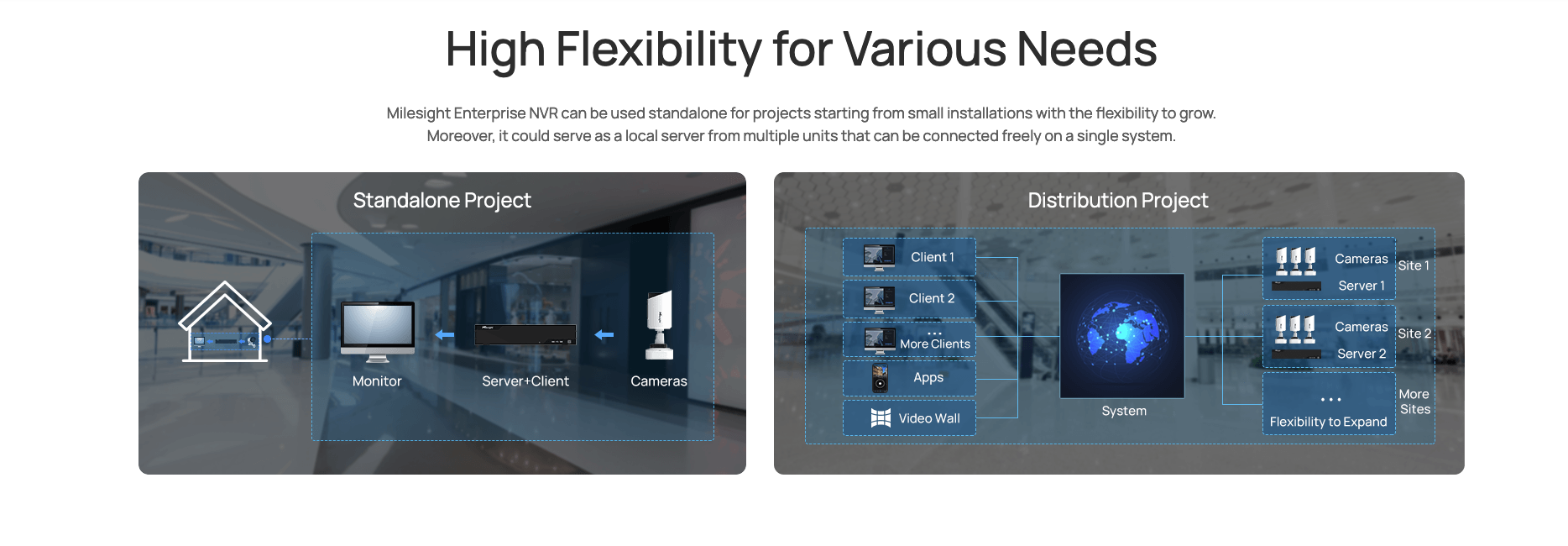 High Flexibility for Various Needs

Milesight Enterprise NVR can be used standalone for projects starting from small installations with the flexibility to grow. Moreover, it could serve as a local server from multiple units that can be connected freely on a single system.

Standalone Project

Monitor

Server+Client

Cameras

Distribution Project

Client 1

Client 2

...
More Clients

Apps

Video Wall

System

Cameras

Server 1

Site 1

Cameras

Server 2

Site 2

...
Flexibility to Expand

More Sites